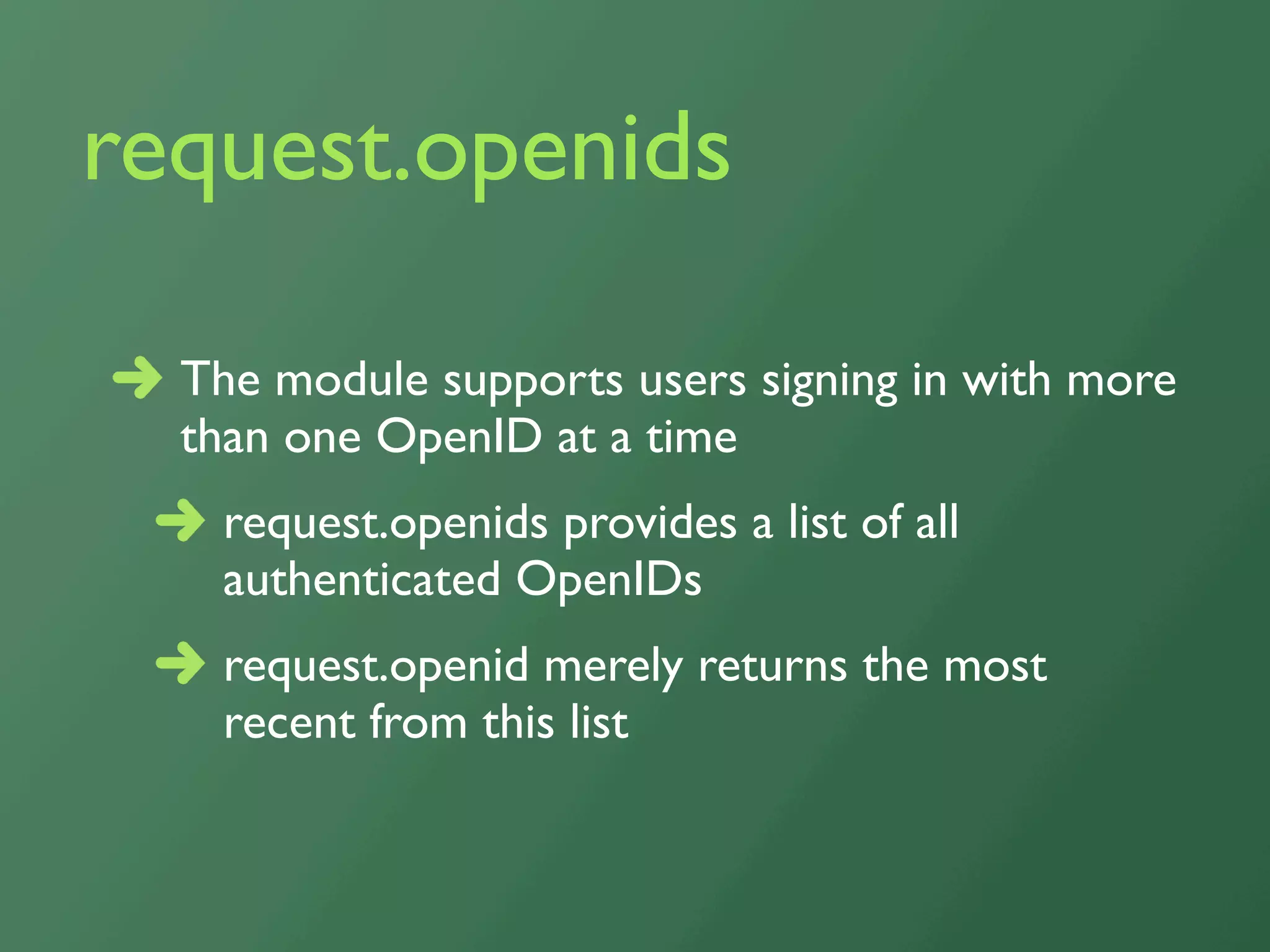 request.openids

➜ The module supports users signing in with more than one OpenID at a time

➜ request.openids provides a list of all authenticated OpenIDs

➜ request.openid merely returns the most recent from this list